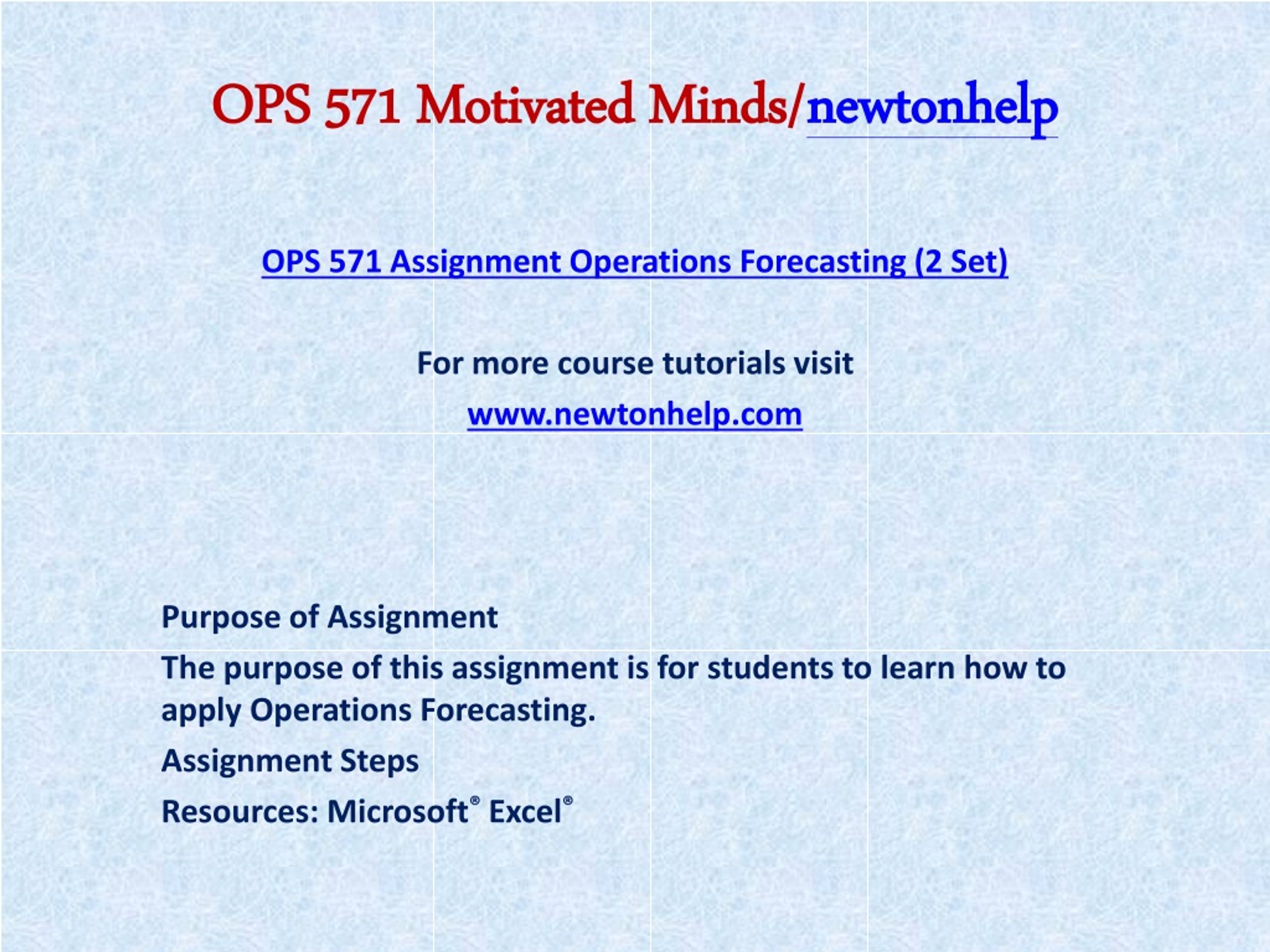 OPS 571 Motivated Minds/newtonhelp

OPS 571 Assignment Operations Forecasting (2 Set)

For more course tutorials visit

www.newtonhelp.com

Purpose of Assignment

The purpose of this assignment is for students to learn how to apply Operations Forecasting.

Assignment Steps

Resources: Microsoft® Excel®